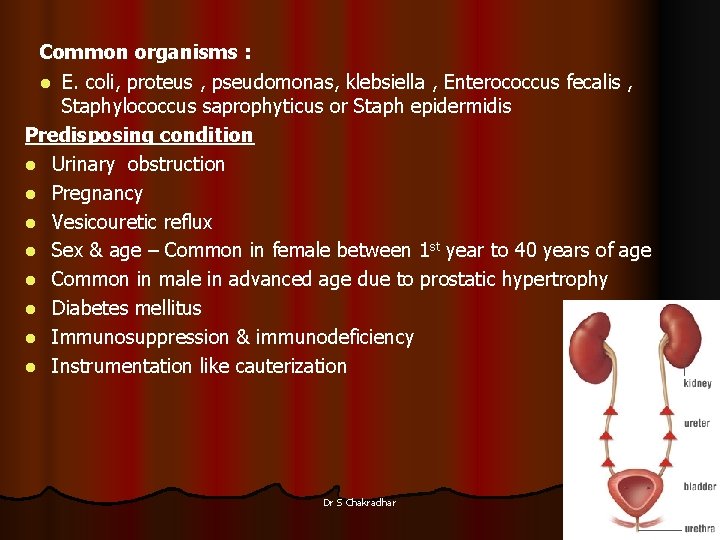 Common organisms :

- E. coli, proteus , pseudomonas, klebsiella , Enterococcus fecalis , Staphylococcus saprophyticus or Staph epidermidis

Predisposing condition

- Urinary obstruction
- Pregnancy
- Vesicouretic reflux
- Sex & age – Common in female between 1$^{st}$ year to 40 years of age
- Common in male in advanced age due to prostatic hypertrophy
- Diabetes mellitus
- Immunosuppression & immunodeficiency
- Instrumentation like cauterization

kidney
ureter
bladder
urethra

Dr S Chakradhar